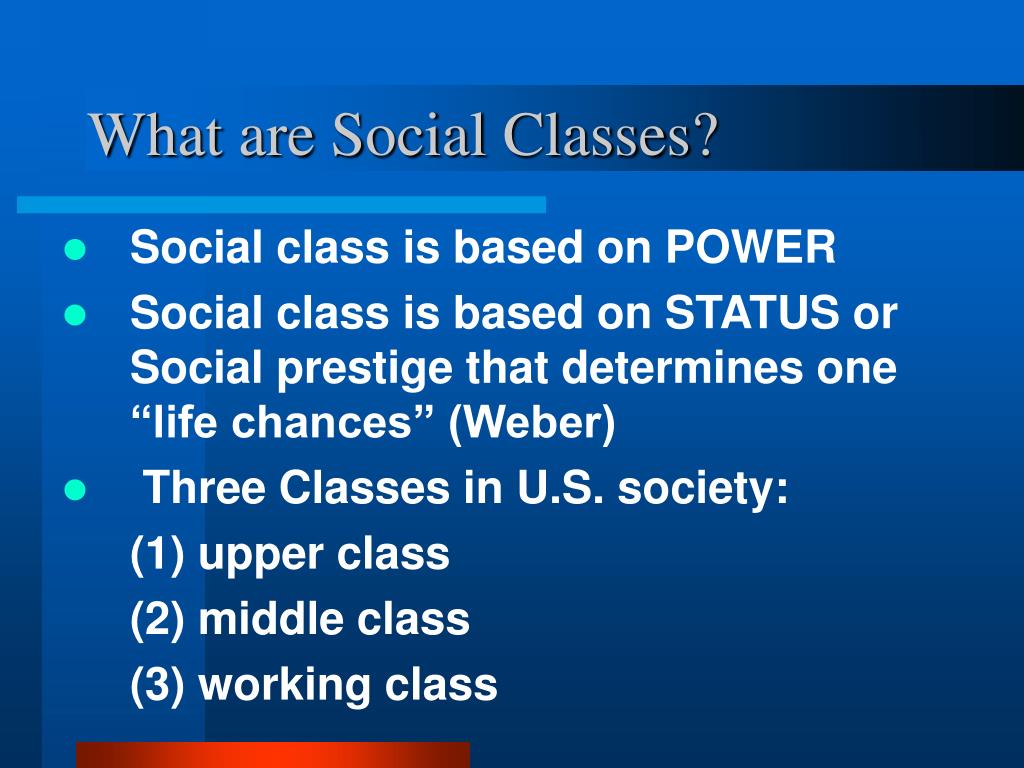 What are Social Classes?

- Social class is based on POWER
- Social class is based on STATUS or Social prestige that determines one “life chances” (Weber)
- Three Classes in U.S. society:

(1) upper class

(2) middle class

(3) working class